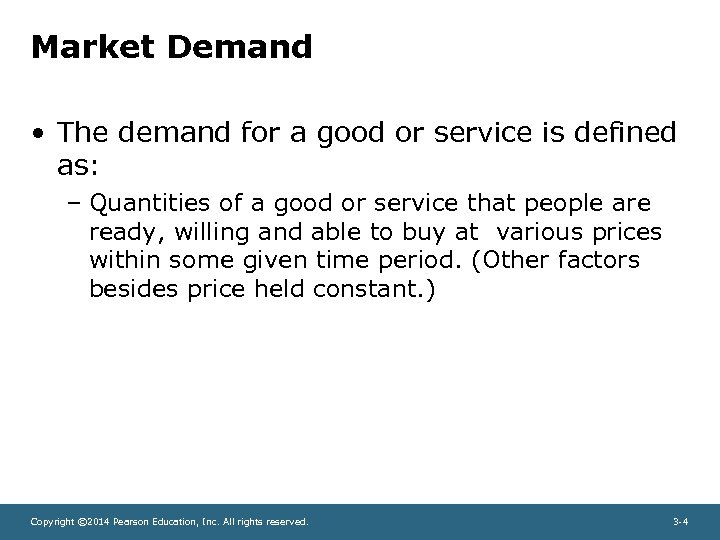 Market Demand

• The demand for a good or service is defined as:

– Quantities of a good or service that people are ready, willing and able to buy at various prices within some given time period. (Other factors besides price held constant.)

Copyright ©2014 Pearson Education, Inc. All rights reserved.

3-4